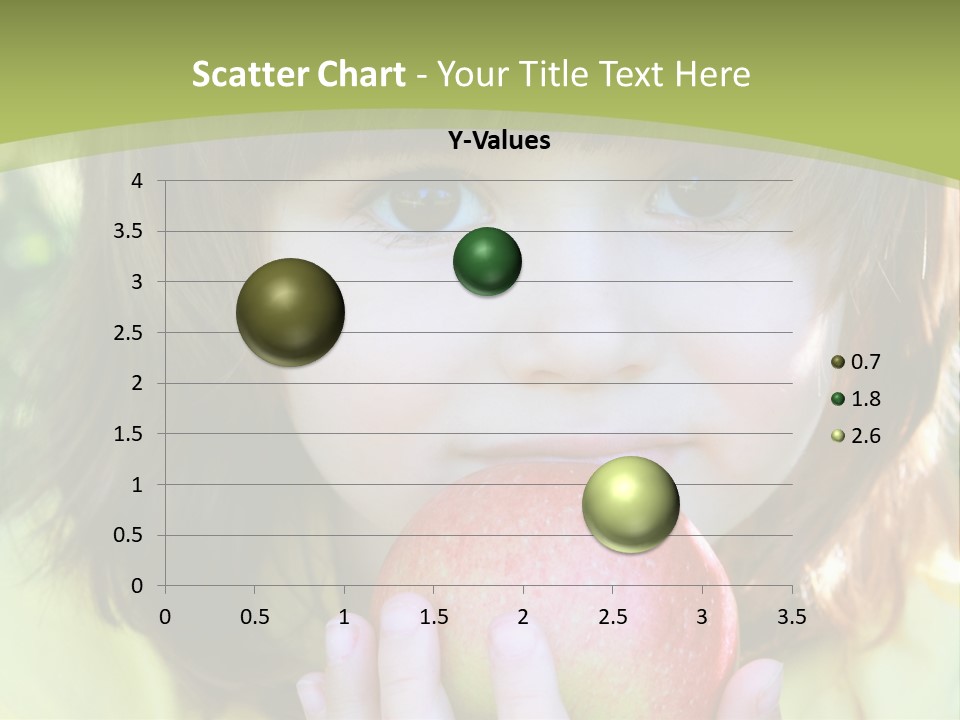 Scatter Chart - Your Title Text Here

Y-Values

4
3.5
3
2.5
2
1.5
1
0.5
0

0 0.5 1 1.5 2 2.5 3 3.5

0.7
1.8
2.6